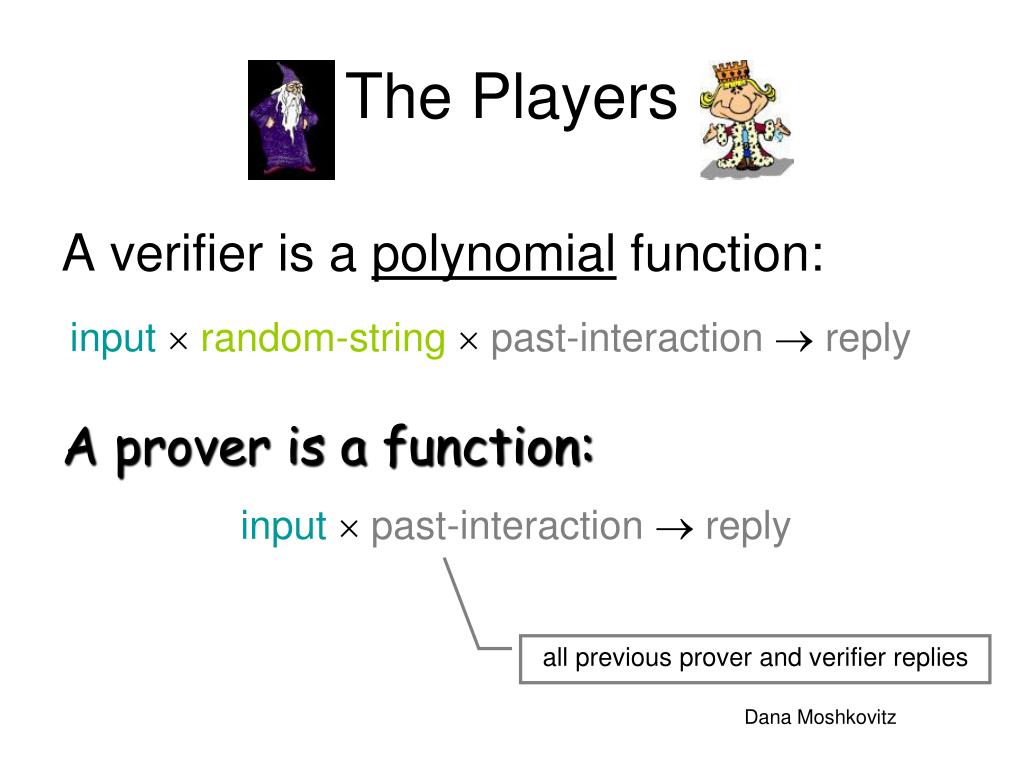 The Players

A verifier is a polynomial function:

input $\times$ random-string $\times$ past-interaction $\rightarrow$ reply

A prover is a function:

input $\times$ past-interaction $\rightarrow$ reply

all previous prover and verifier replies

Dana Moshkovitz